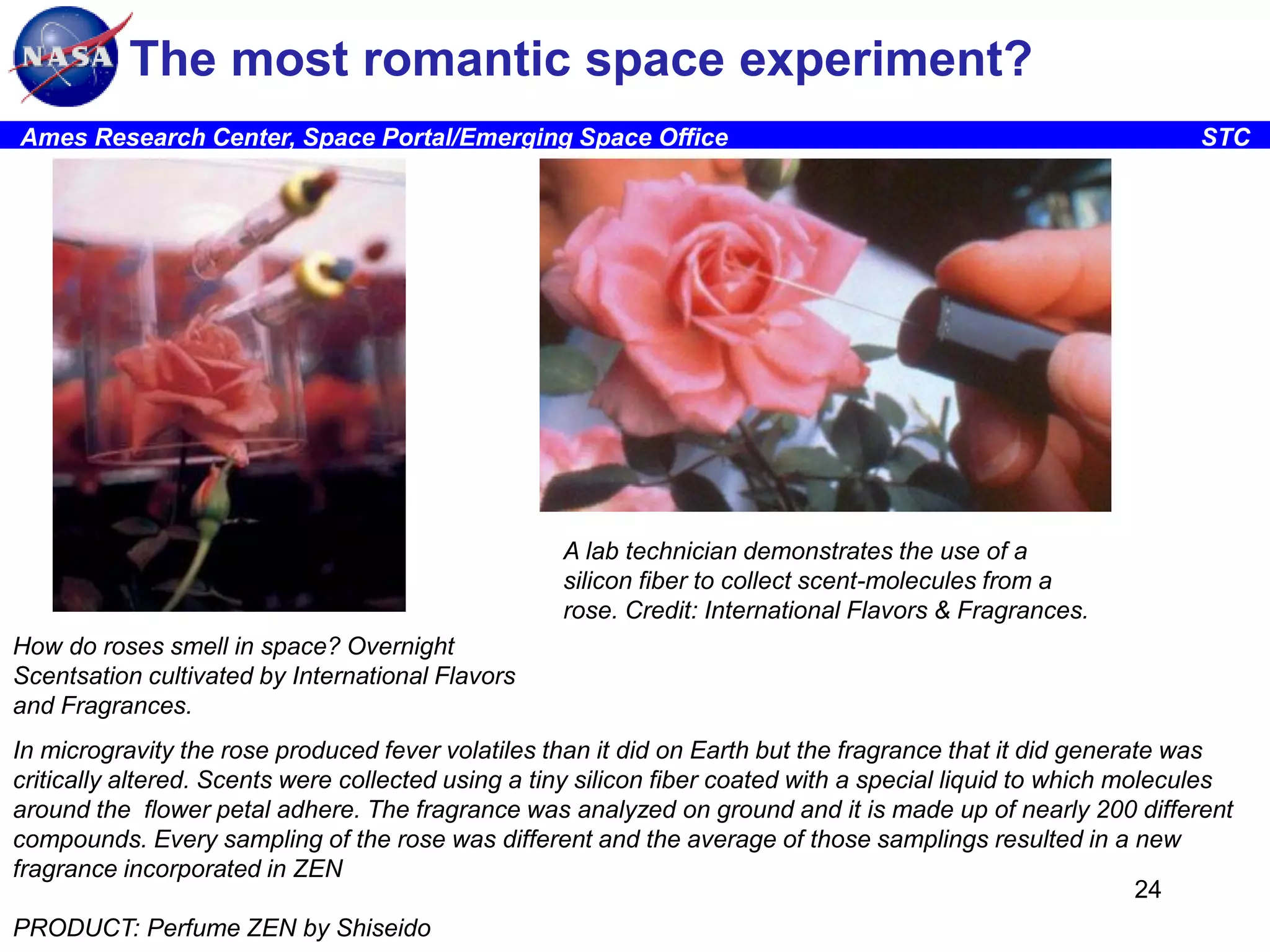 NASA The most romantic space experiment?

Ames Research Center, Space Portal/Emerging Space Office STC

A lab technician demonstrates the use of a silicon fiber to collect scent-molecules from a rose. Credit: International Flavors & Fragrances.

How do roses smell in space? Overnight Scentsation cultivated by International Flavors and Fragrances.

In microgravity the rose produced fever volatiles than it did on Earth but the fragrance that it did generate was critically altered. Scents were collected using a tiny silicon fiber coated with a special liquid to which molecules around the flower petal adhere. The fragrance was analyzed on ground and it is made up of nearly 200 different compounds. Every sampling of the rose was different and the average of those samplings resulted in a new fragrance incorporated in ZEN

24

PRODUCT: Perfume ZEN by Shiseido